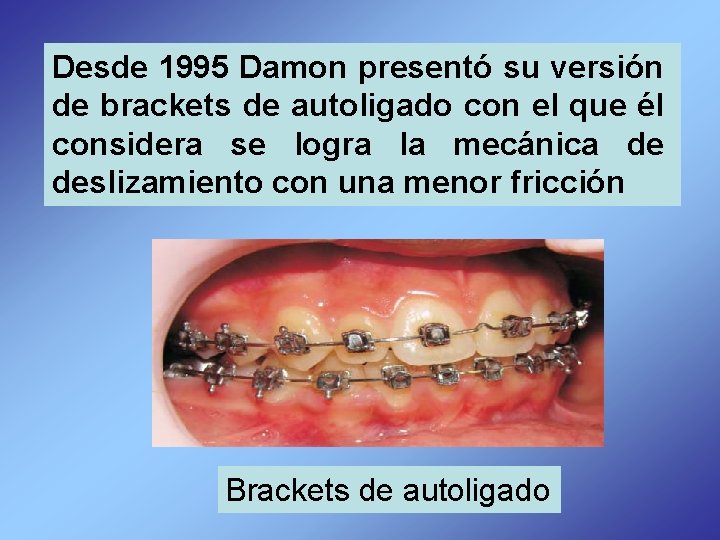 Desde 1995 Damon presentó su versión de brackets de autoligado con el que él considera se logra la mecánica de deslizamiento con una menor fricción

Brackets de autoligado